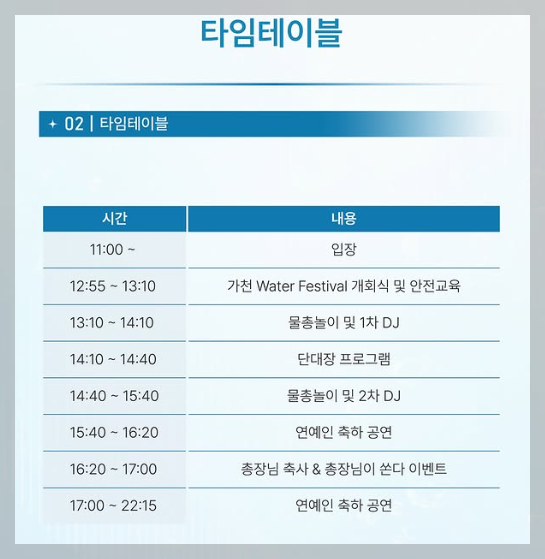 타임테이블

+ 02 | 타임테이블

| 시간 | 내용 |
|---|---|
| 11:00 ~ | 입장 |
| 12:55 ~ 13:10 | 가천 Water Festival 개회식 및 안전교육 |
| 13:10 ~ 14:10 | 물총놀이 및 1차 DJ |
| 14:10 ~ 14:40 | 단대장 프로그램 |
| 14:40 ~ 15:40 | 물총놀이 및 2차 DJ |
| 15:40 ~ 16:20 | 연예인 축하 공연 |
| 16:20 ~ 17:00 | 총장님 축사 & 총장님이 쏜다 이벤트 |
| 17:00 ~ 22:15 | 연예인 축하 공연 |